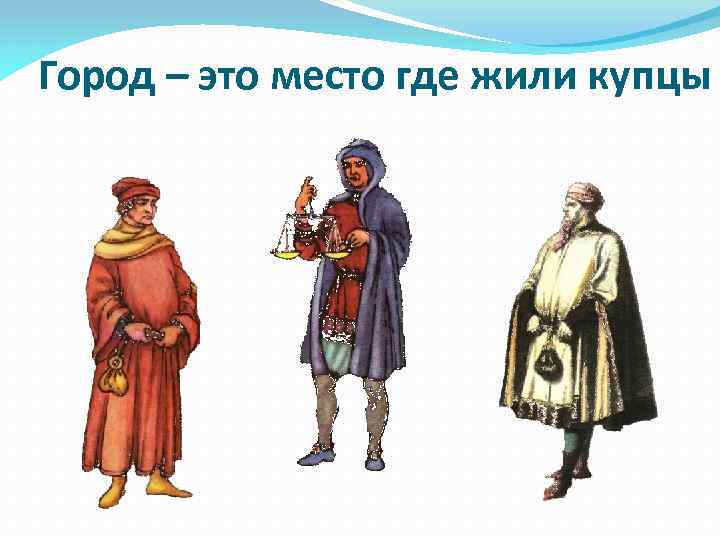 Город – это место где жили купцы